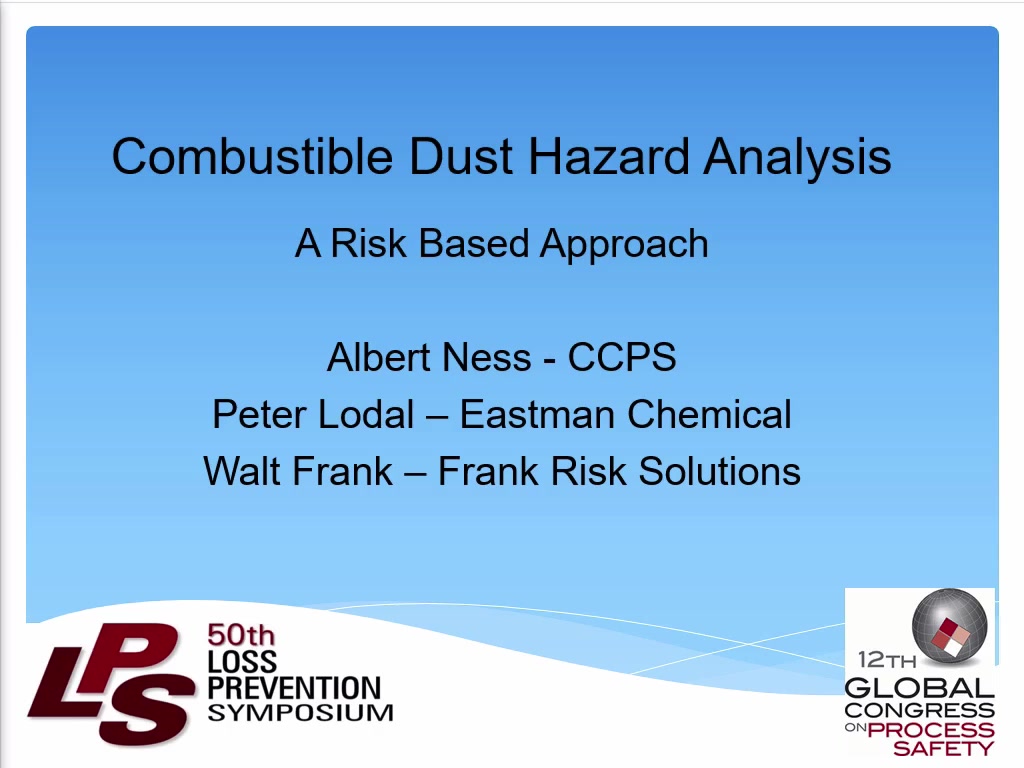 Combustible Dust Hazard Analysis

A Risk Based Approach

Albert Ness - CCPS
Peter Lodal – Eastman Chemical
Walt Frank – Frank Risk Solutions

LPS 50th LOSS PREVENTION SYMPOSIUM

12TH GLOBAL CONGRESS ON PROCESS SAFETY